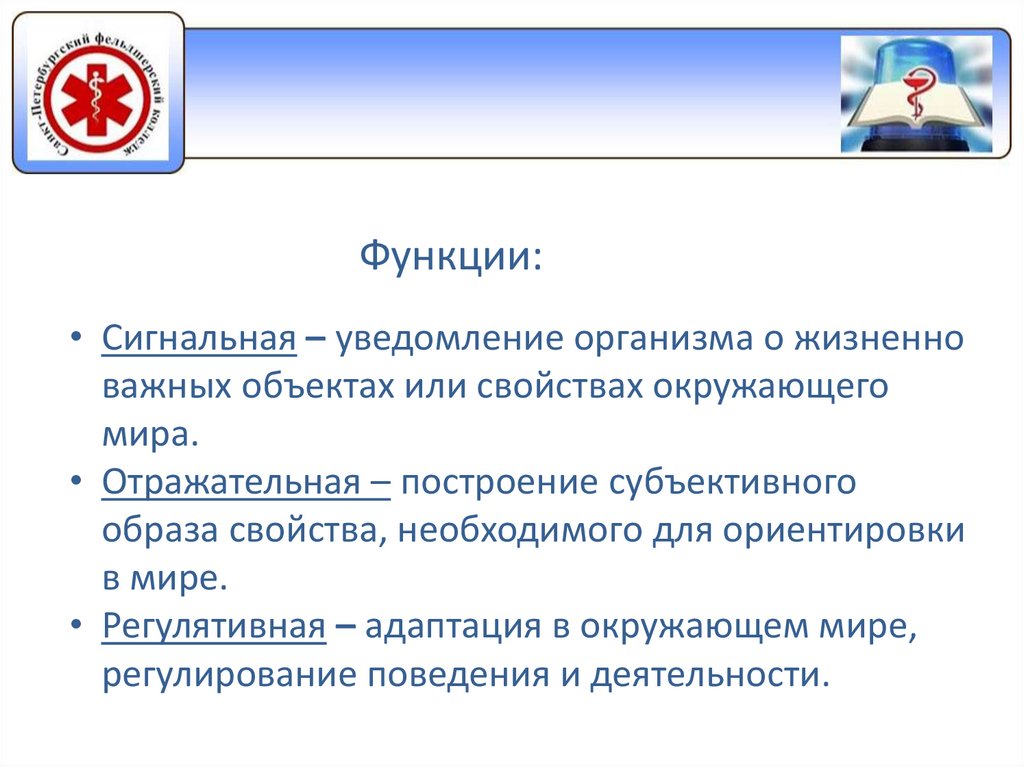 Санкт-Петербургский фельдшерский колледж

Функции:

• Сигнальная – уведомление организма о жизненно важных объектах или свойствах окружающего мира.
• Отражательная – построение субъективного образа свойства, необходимого для ориентировки в мире.
• Регулятивная – адаптация в окружающем мире, регулирование поведения и деятельности.